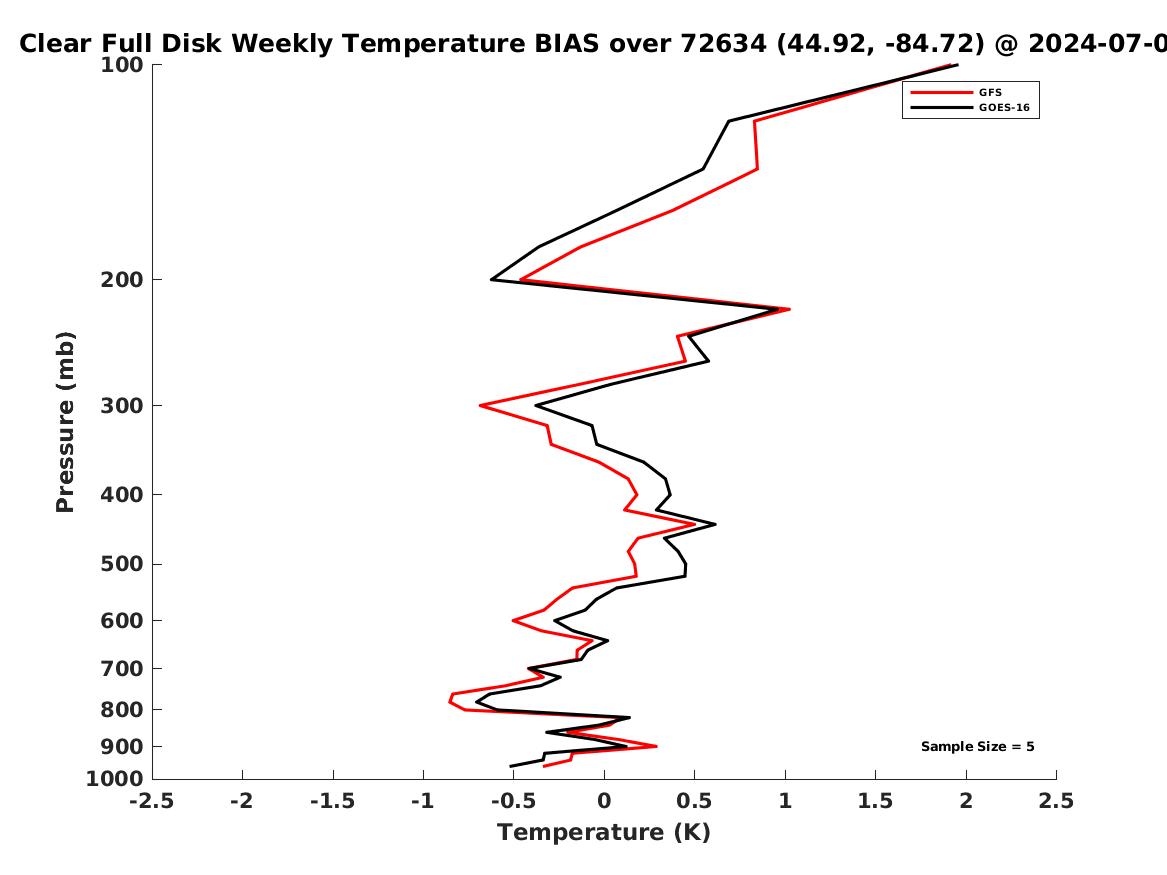 Clear Full Disk Weekly Temperature BIAS over 72634 (44.92, -84.72) @ 2024-07-0

GFS
GOES-16

Pressure (mb)
100
200
300
400
500
600
700
800
900
1000

Sample Size = 5

-2.5 -2 -1.5 -1 -0.5 0 0.5 1 1.5 2 2.5
Temperature (K)